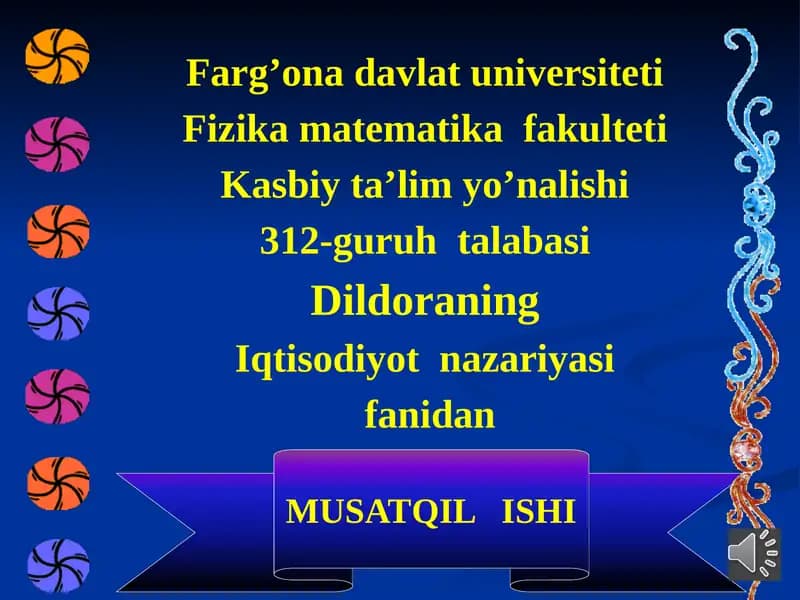 Farg’ona davlat universiteti
Fizika matematika fakulteti
Kasbiy ta’lim yo’nalishi
312-guruh talabasi
Dildoraning
Iqtisodiyot nazariyasi
fanidan

MUSATQIL ISHI